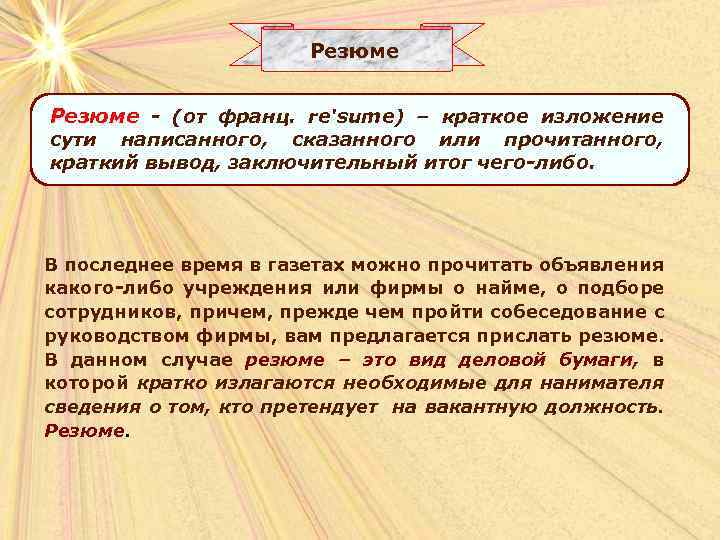 Резюме

Резюме - (от франц. re'sume) – краткое изложение сути написанного, сказанного или прочитанного, краткий вывод, заключительный итог чего-либо.

В последнее время в газетах можно прочитать объявления какого-либо учреждения или фирмы о найме, о подборе сотрудников, причем, прежде чем пройти собеседование с руководством фирмы, вам предлагается прислать резюме. В данном случае резюме – это вид деловой бумаги, в которой кратко излагаются необходимые для нанимателя сведения о том, кто претендует на вакантную должность. Резюме.